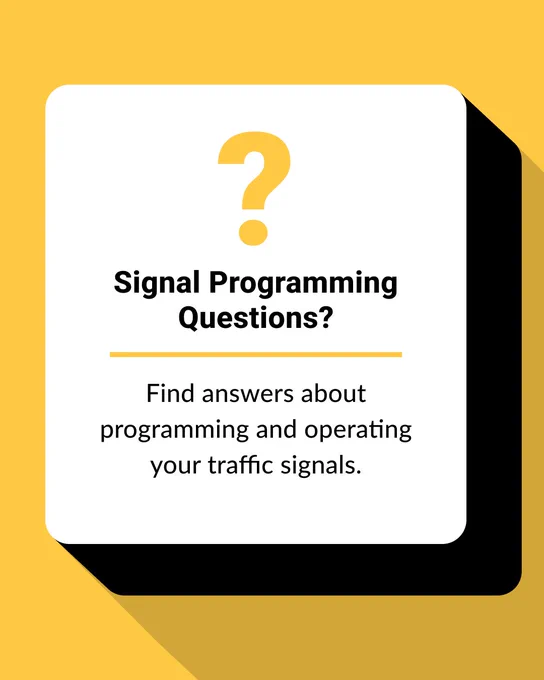 ?

Signal Programming Questions?

Find answers about programming and operating your traffic signals.